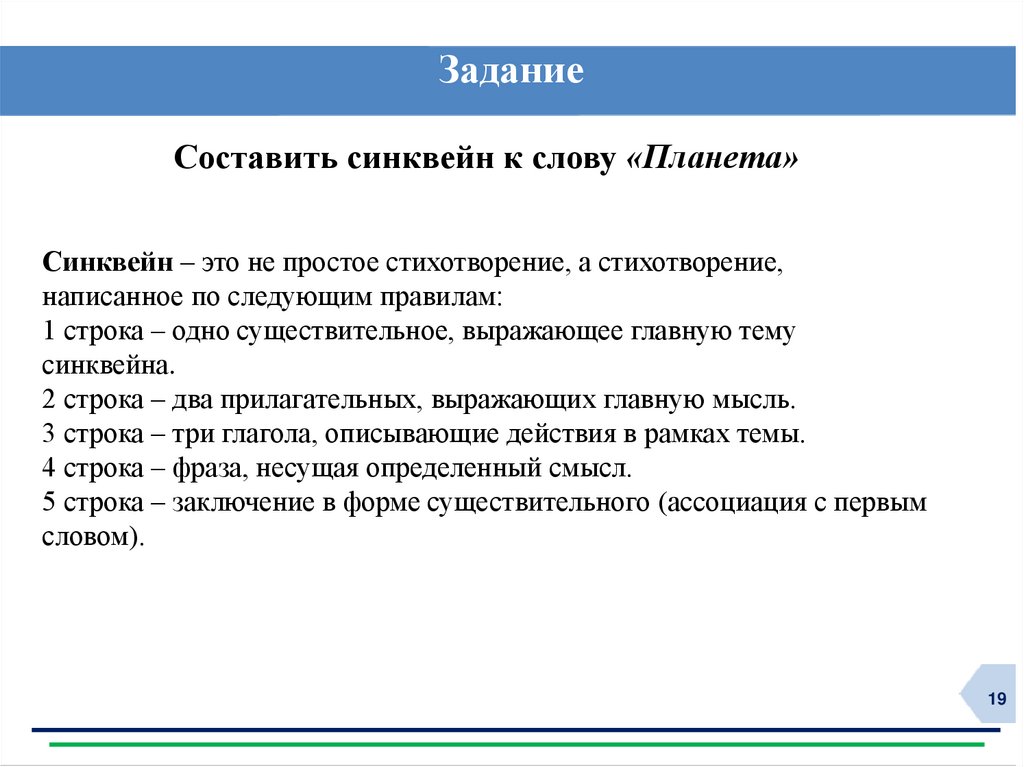 Задание

Составить синквейн к слову «Планета»

Синквейн – это не простое стихотворение, а стихотворение, написанное по следующим правилам:
1 строка – одно существительное, выражающее главную тему синквейна.
2 строка – два прилагательных, выражающих главную мысль.
3 строка – три глагола, описывающие действия в рамках темы.
4 строка – фраза, несущая определенный смысл.
5 строка – заключение в форме существительного (ассоциация с первым словом).

19